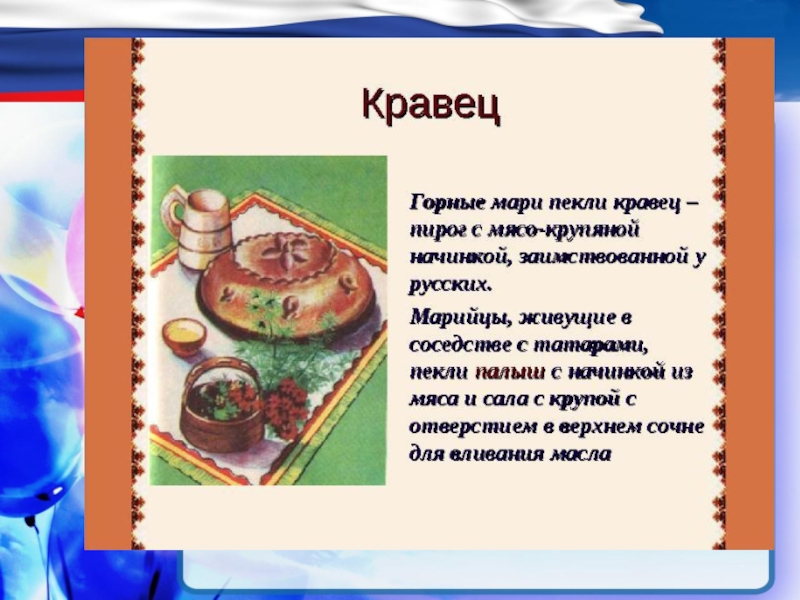 Кравец

Горные мари пекли кравец – пирог с мясо-крупяной начинкой, заимствованной у русских.

Марийцы, живущие в соседстве с татарами, пекли палыш с начинкой из мяса и сала с крупой с отверстием в верхнем сочне для вливания масла